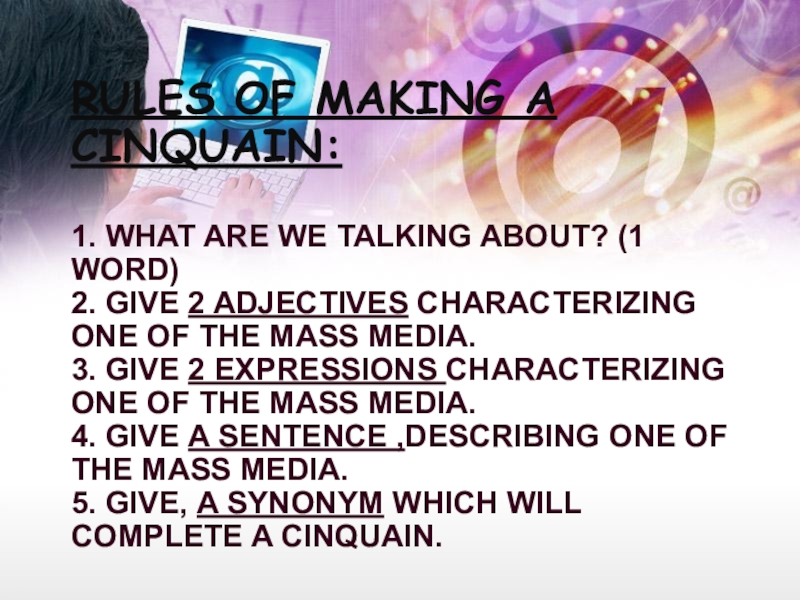 RULES OF MAKING A CINQUAIN:

1. WHAT ARE WE TALKING ABOUT? (1 WORD)
2. GIVE 2 ADJECTIVES CHARACTERIZING ONE OF THE MASS MEDIA.
3. GIVE 2 EXPRESSIONS CHARACTERIZING ONE OF THE MASS MEDIA.
4. GIVE A SENTENCE ,DESCRIBING ONE OF THE MASS MEDIA.
5. GIVE, A SYNONYM WHICH WILL COMPLETE A CINQUAIN.